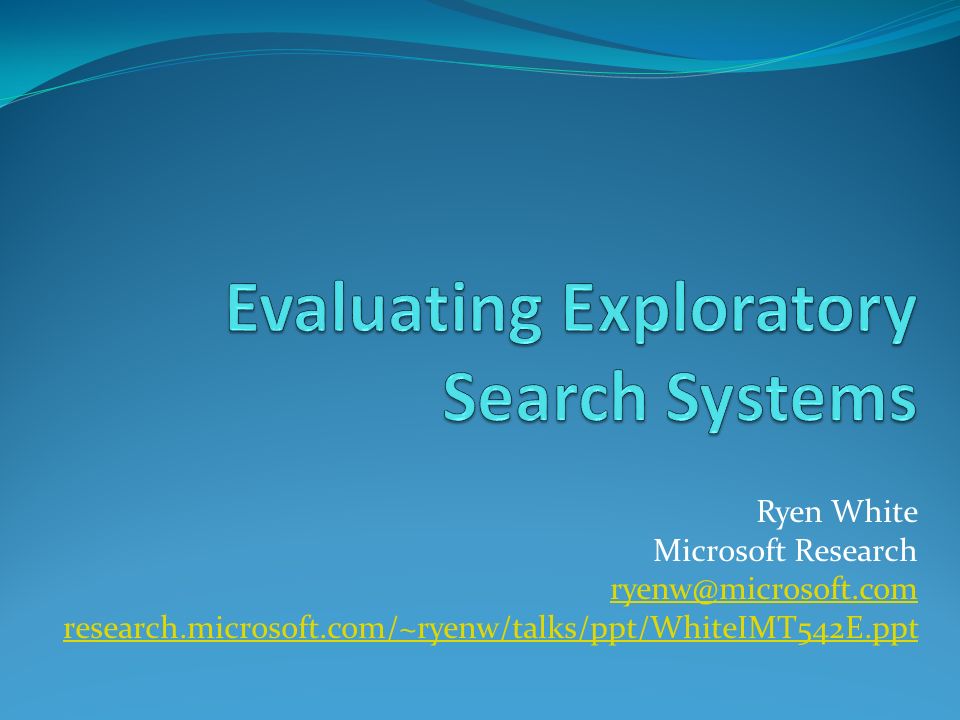 Evaluating Exploratory Search Systems

Ryen White
Microsoft Research
ryenw@microsoft.com
research.microsoft.com/~ryenw/talks/ppt/WhiteIMT542E.ppt